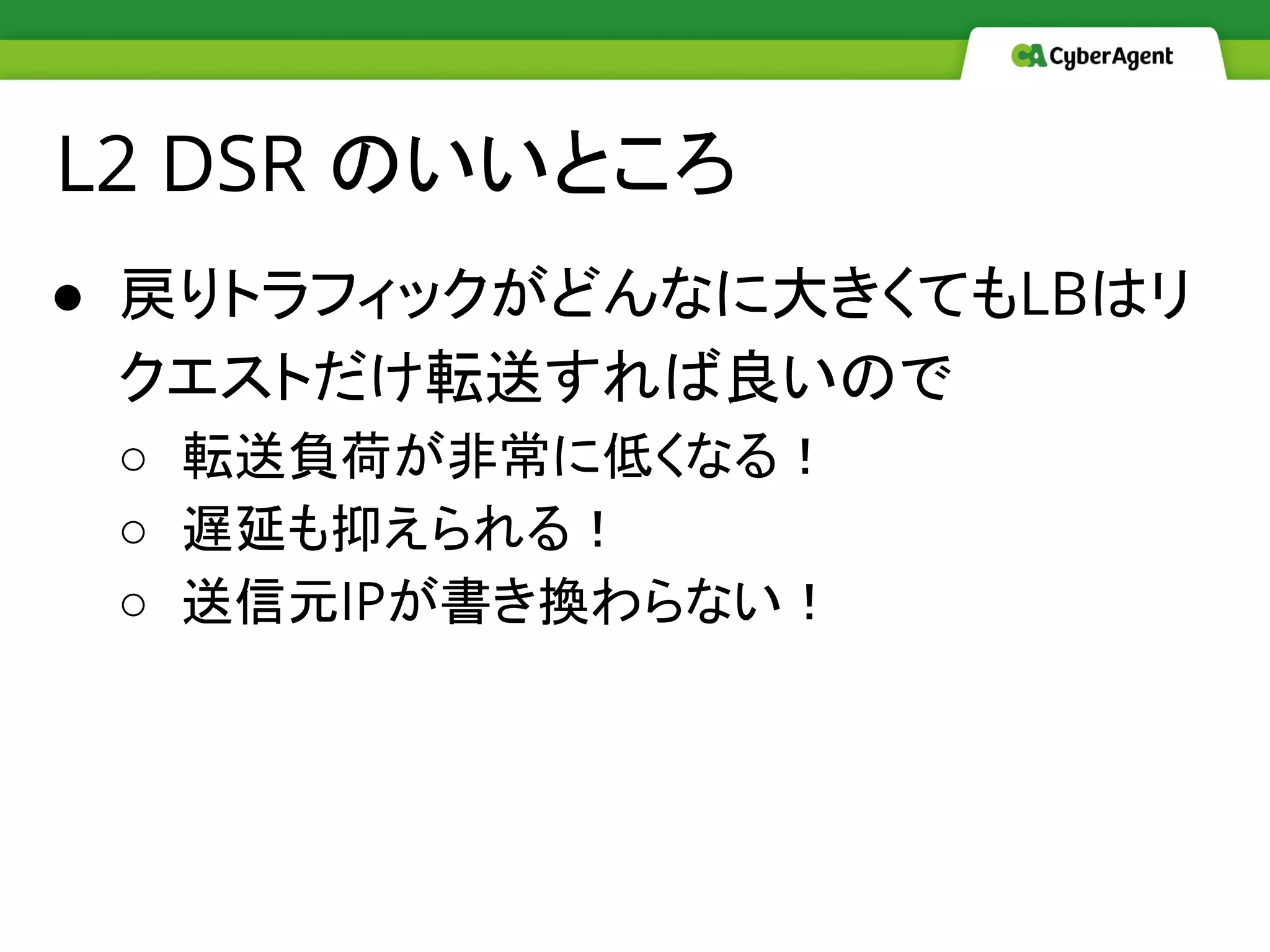 CyberAgent

L2 DSR のいいところ

● 戻りトラフィックがどんなに大きくてもLBはリクエストだけ転送すれば良いので
  ○ 転送負荷が非常に低くなる！
  ○ 遅延も抑えられる！
  ○ 送信元IPが書き換わらない！